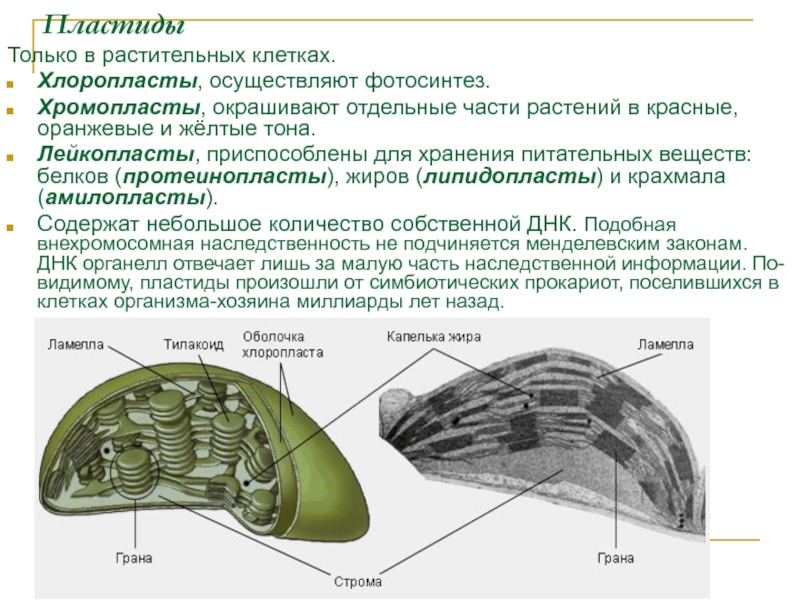 Пластиды

Только в растительных клетках.

Хлоропласты, осуществляют фотосинтез.

Хромопласты, окрашивают отдельные части растений в красные, оранжевые и жёлтые тона.

Лейкопласты, приспособлены для хранения питательных веществ: белков (протеинопласты), жиров (липидопласты) и крахмала (амилопласты).

Содержат небольшое количество собственной ДНК. Подобная внехромосомная наследственность не подчиняется менделевским законам. ДНК органелл отвечает лишь за малую часть наследственной информации. По-видимому, пластиды произошли от симбиотических прокариот, поселившихся в клетках организма-хозяина миллиарды лет назад.

Ламелла
Тилакоид
Оболочка хлоропласта
Капелька жира
Ламелла
Грана
Строма
Грана